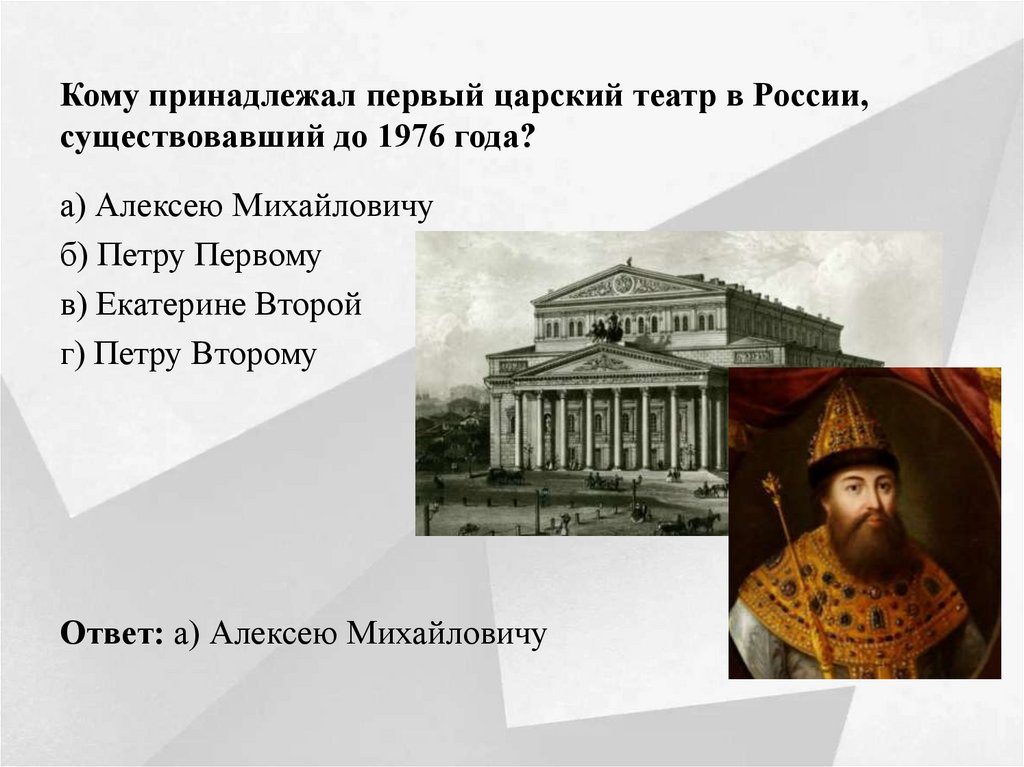 Кому принадлежал первый царский театр в России, существовавший до 1976 года?

а) Алексею Михайловичу

б) Петру Первому

в) Екатерине Второй

г) Петру Второму

Ответ: а) Алексею Михайловичу